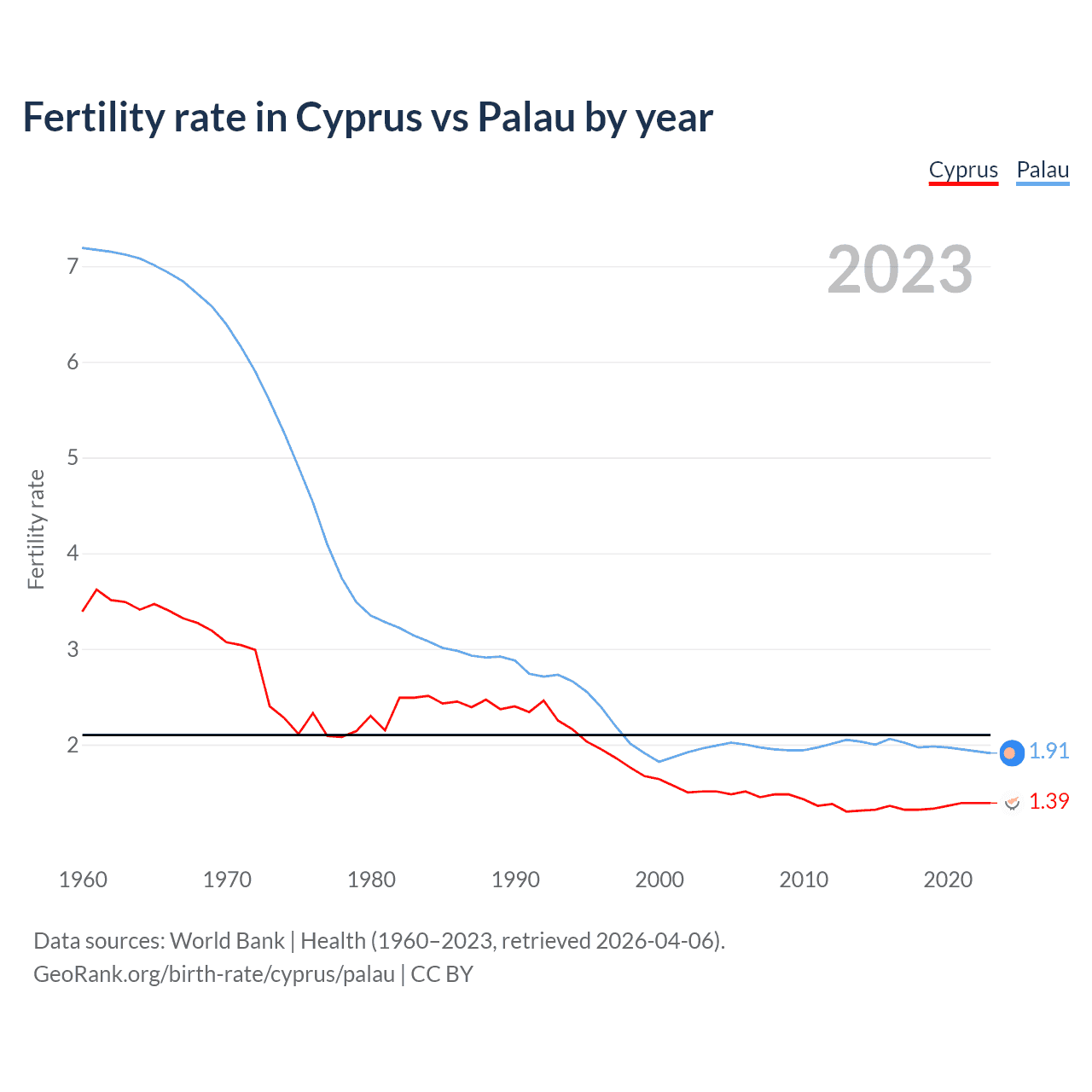 Fertility rate in Cyprus vs Palau by year

Cyprus Palau

2023

Fertility rate

7
6
5
4
3
2

1.91
1.39

1960 1970 1980 1990 2000 2010 2020

Data sources: World Bank | Health (1960–2023, retrieved 2026-04-06).
GeoRank.org/birth-rate/cyprus/palau | CC BY